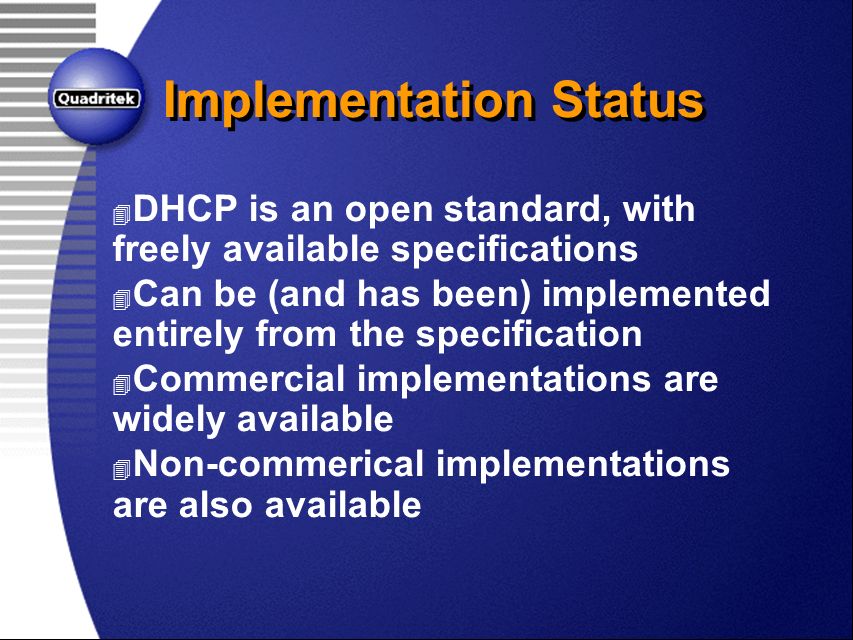 Quadritek

Implementation Status

DHCP is an open standard, with freely available specifications

Can be (and has been) implemented entirely from the specification

Commercial implementations are widely available

Non-commerical implementations are also available